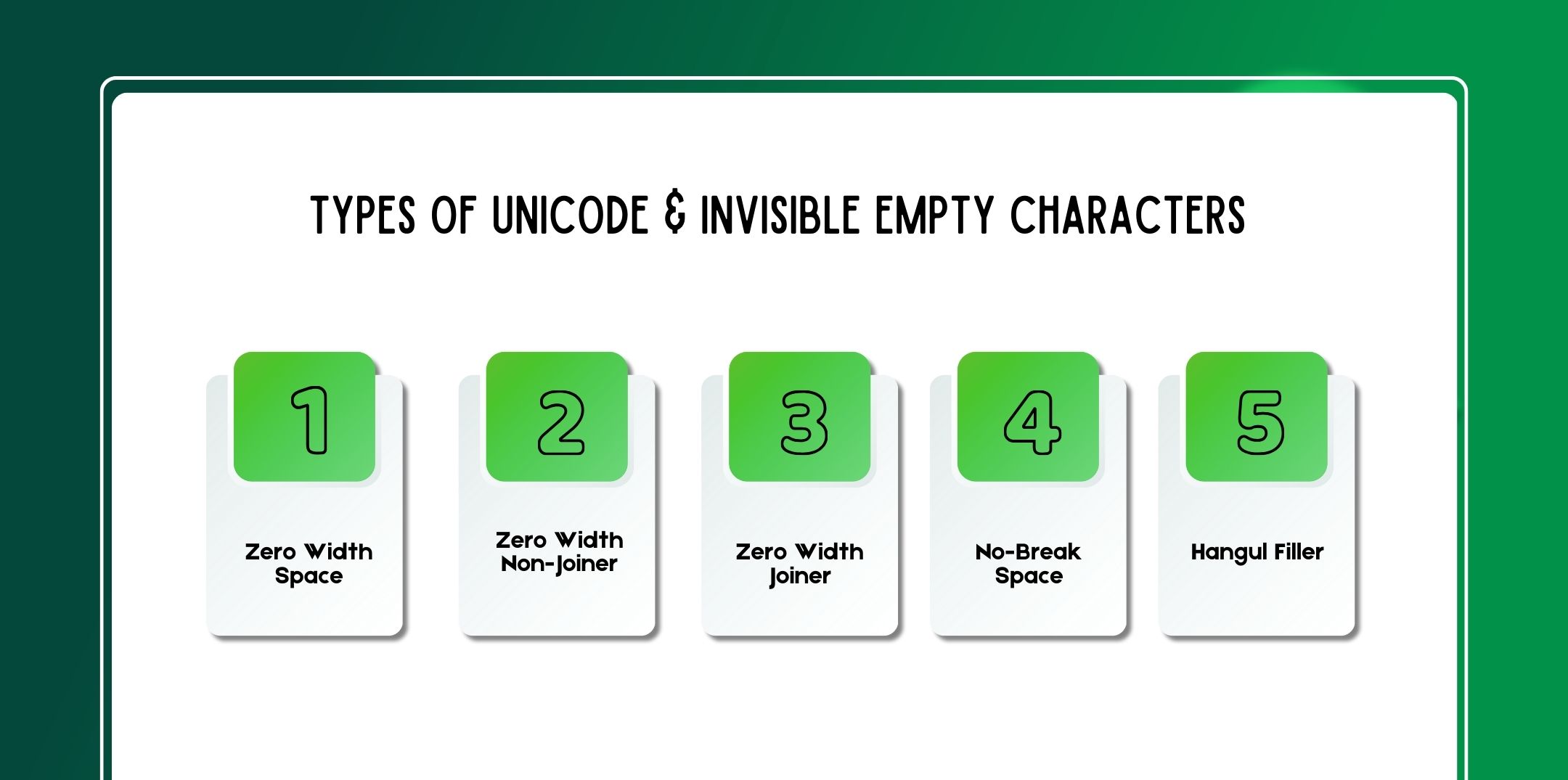 TYPES OF UNICODE & INVISIBLE EMPTY CHARACTERS

1
Zero Width Space

2
Zero Width Non-Joiner

3
Zero Width Joiner

4
No-Break Space

5
Hangul Filler